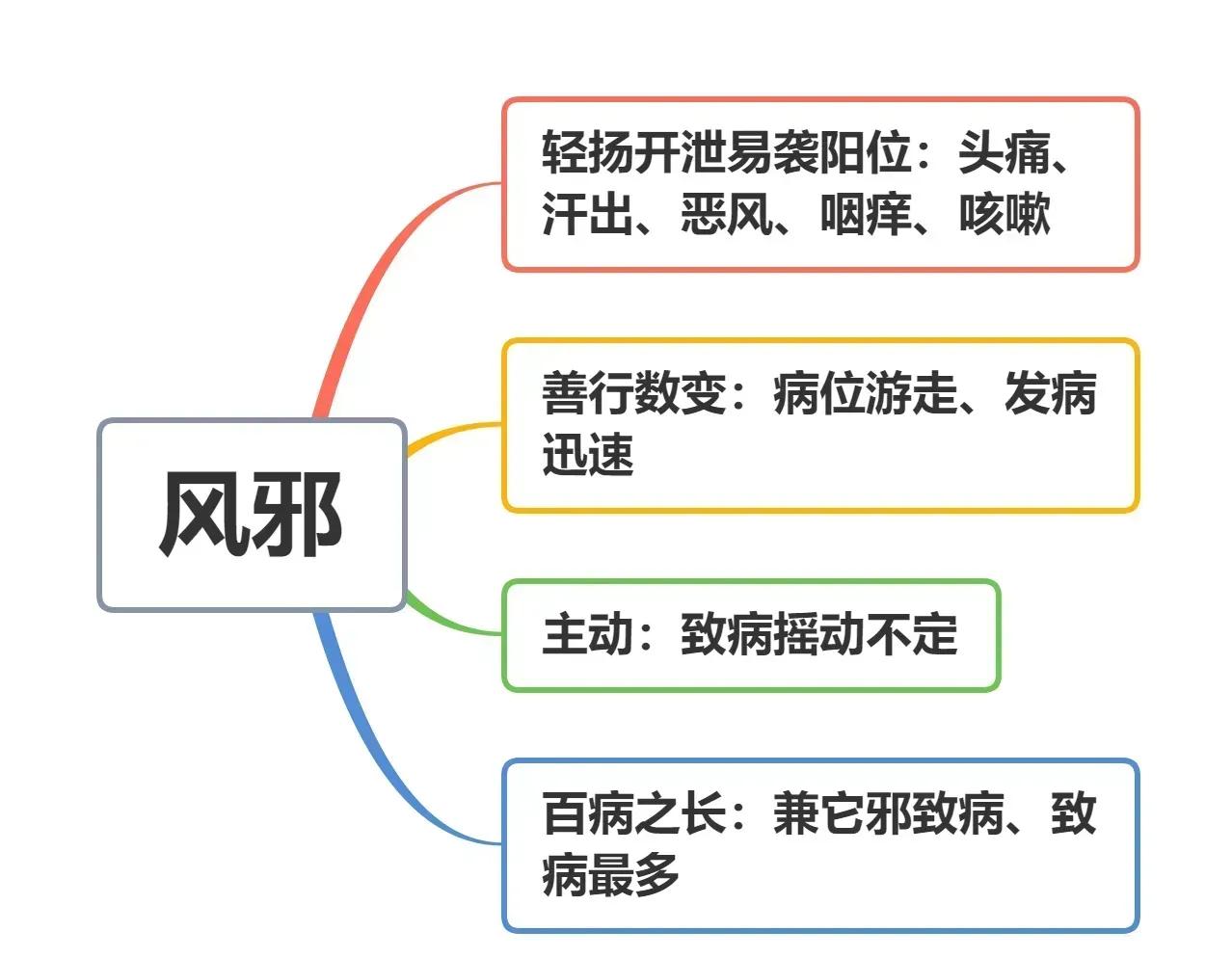 风邪

轻扬开泄易袭阳位：头痛、汗出、恶风、咽痒、咳嗽

善行数变：病位游走、发病迅速

主动：致病摇动不定

百病之长：兼它邪致病、致病最多